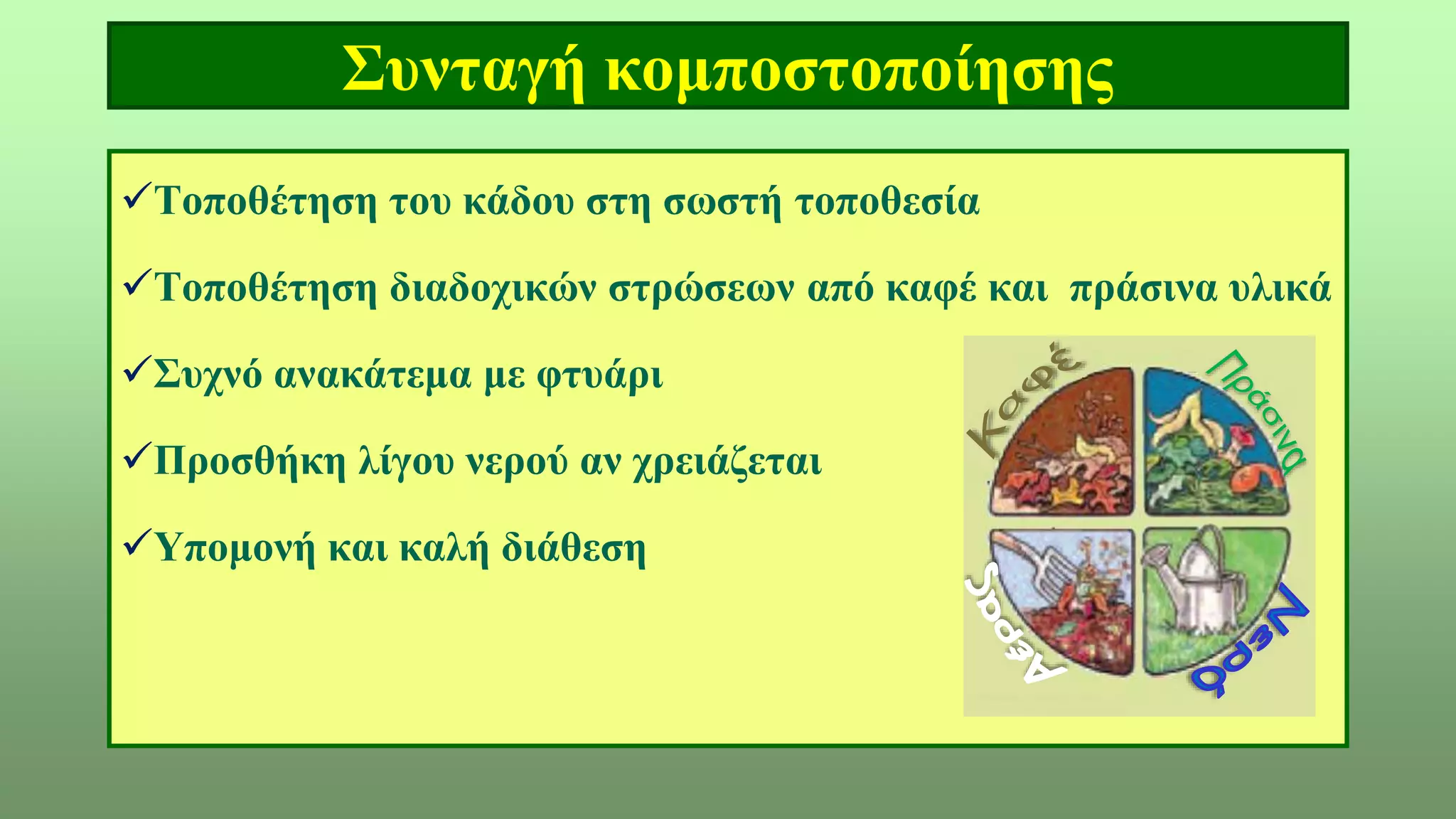 Συνταγή κομποστοποίησης

✓Τοποθέτηση του κάδου στη σωστή τοποθεσία

✓Τοποθέτηση διαδοχικών στρώσεων από καφέ και πράσινα υλικά

✓Συχνό ανακάτεμα με φτυάρι

✓Προσθήκη λίγου νερού αν χρειάζεται

✓Υπομονή και καλή διάθεση

Καφέ
Πράσινα
Αέρας
Νερό